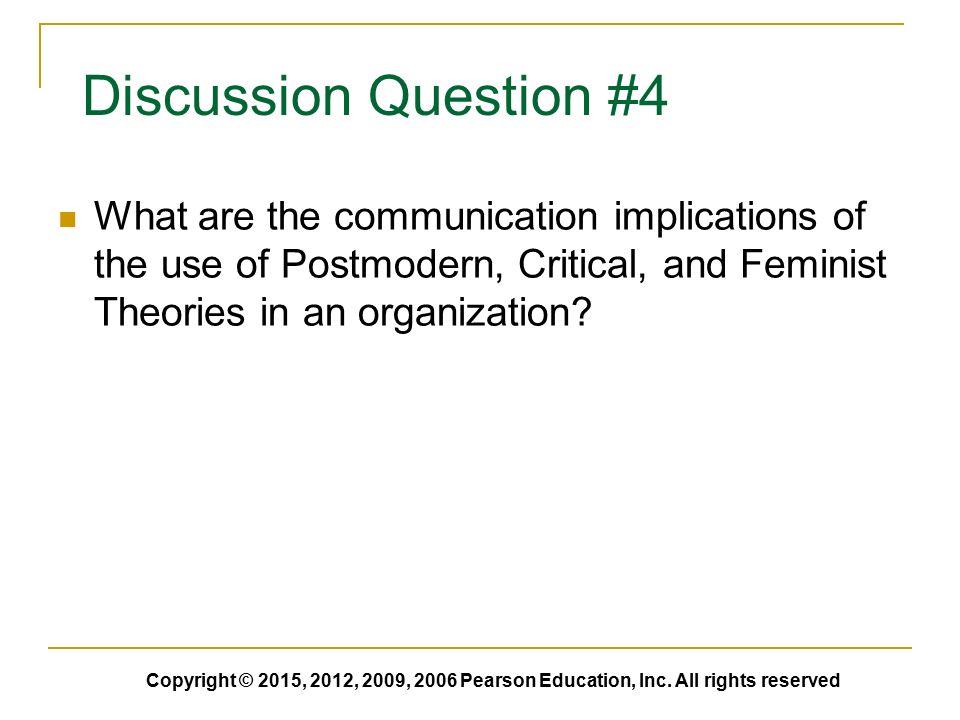 Discussion Question #4

What are the communication implications of the use of Postmodern, Critical, and Feminist Theories in an organization?

Copyright © 2015, 2012, 2009, 2006 Pearson Education, Inc. All rights reserved